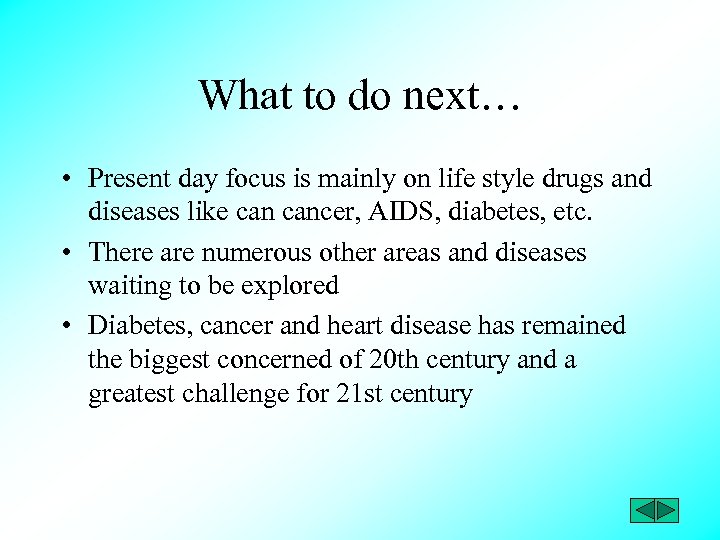 What to do next…

• Present day focus is mainly on life style drugs and diseases like can cancer, AIDS, diabetes, etc.

• There are numerous other areas and diseases waiting to be explored

• Diabetes, cancer and heart disease has remained the biggest concerned of 20th century and a greatest challenge for 21st century